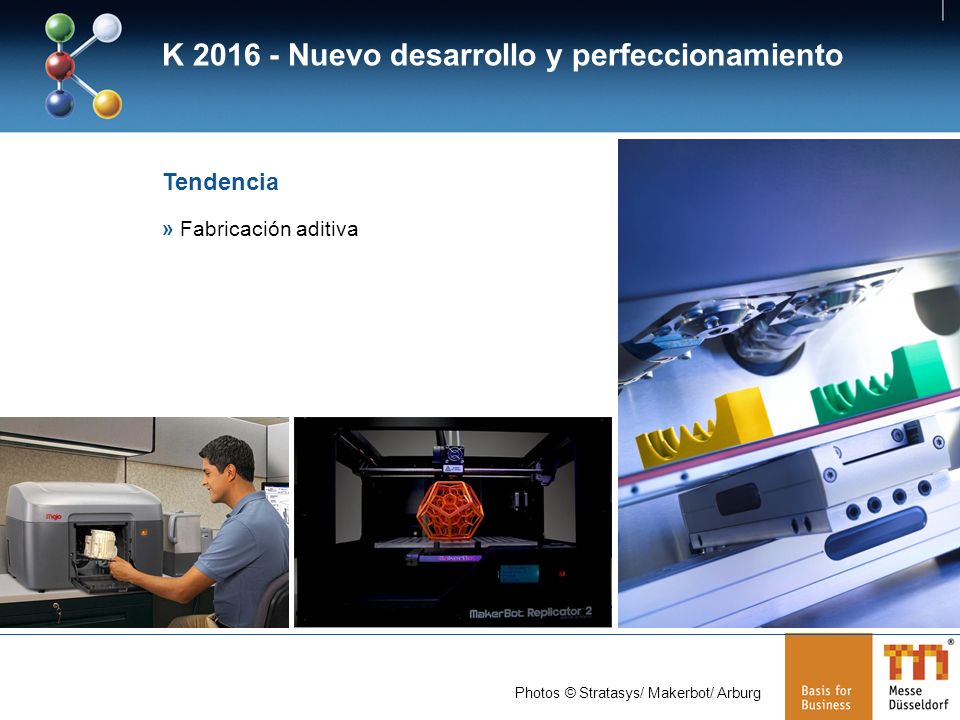 K 2016 - Nuevo desarrollo y perfeccionamiento

Tendencia

» Fabricación aditiva

Mojo

MakerBot Replicator 2

Photos © Stratasys/ Makerbot/ Arburg

Basis for Business

Messe Düsseldorf